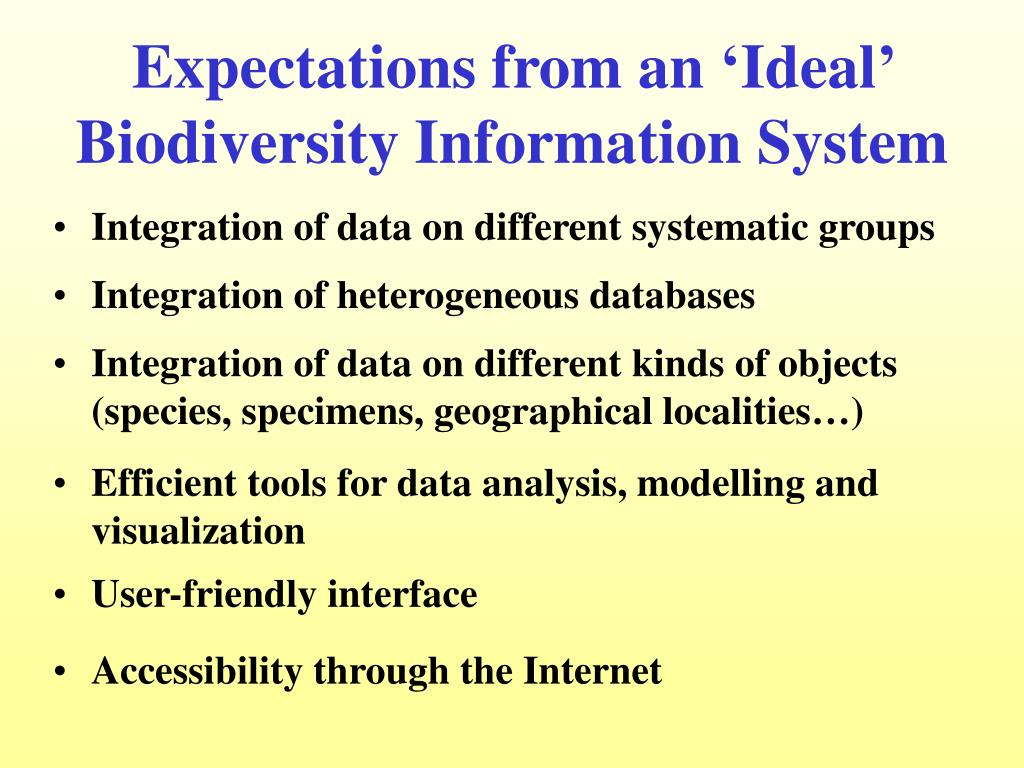 Expectations from an ‘Ideal’ Biodiversity Information System

• Integration of data on different systematic groups
• Integration of heterogeneous databases
• Integration of data on different kinds of objects (species, specimens, geographical localities…)
• Efficient tools for data analysis, modelling and visualization
• User-friendly interface
• Accessibility through the Internet